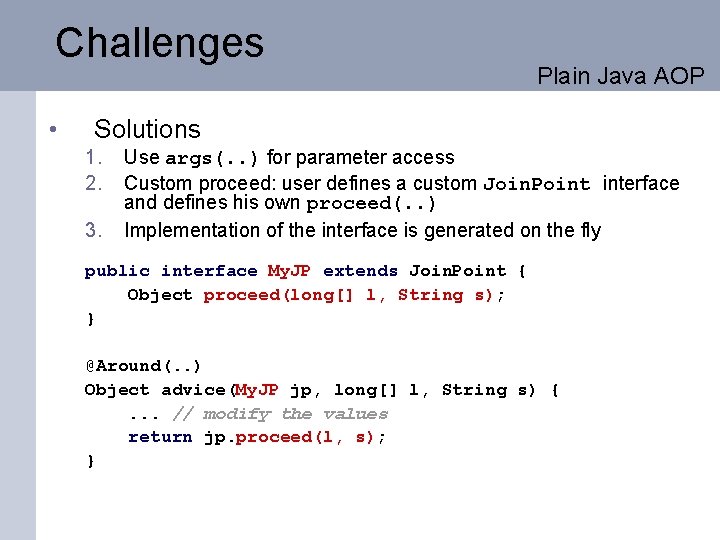 Challenges

Plain Java AOP

• Solutions
1. Use args(..) for parameter access
2. Custom proceed: user defines a custom JoinPoint interface and defines his own proceed(..)
3. Implementation of the interface is generated on the fly

public interface MyJP extends JoinPoint {
    Object proceed(long[] l, String s);
}

@Around(..)
Object advice(MyJP jp, long[] l, String s) {
    ... // modify the values
    return jp.proceed(l, s);
}